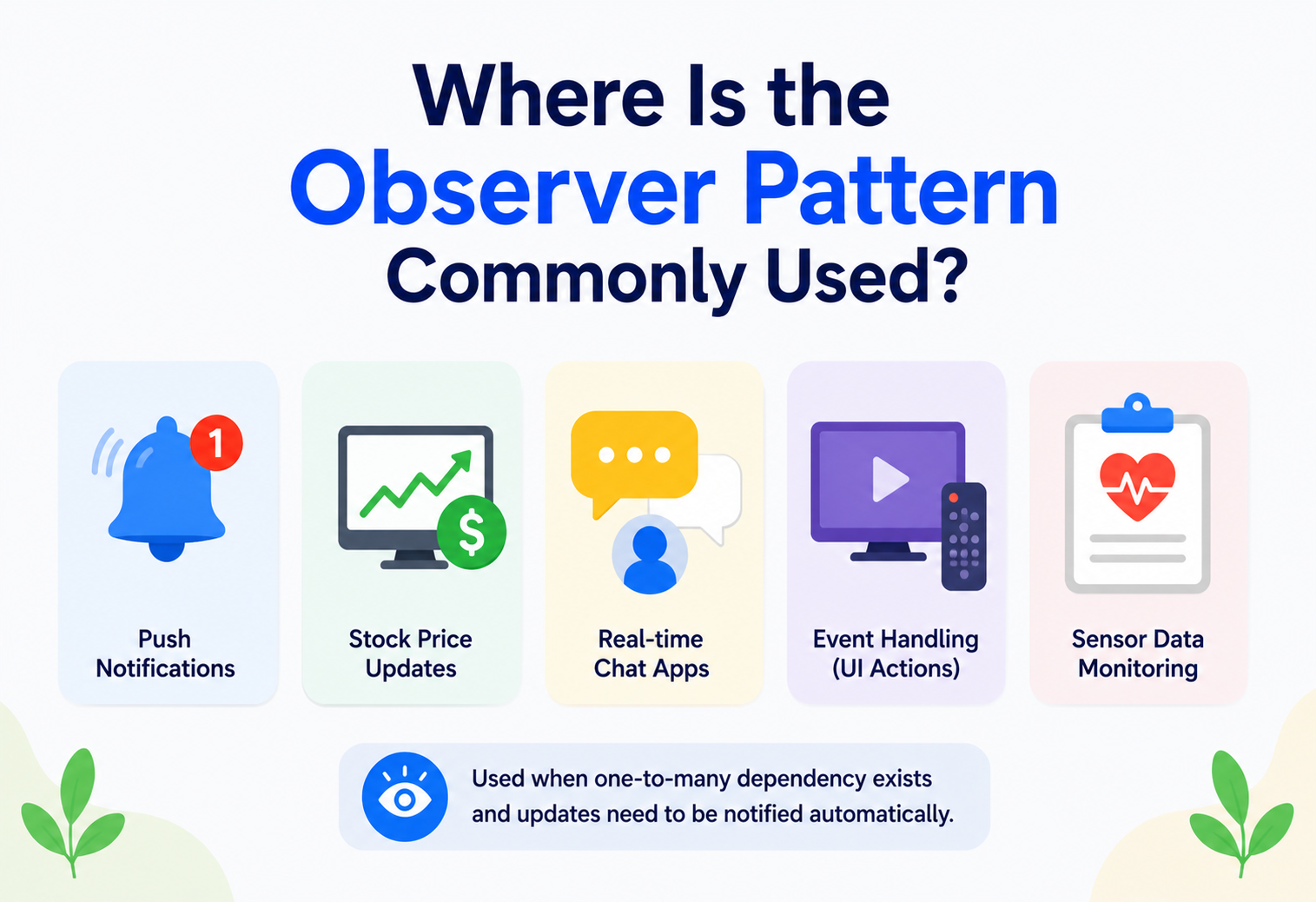 Where Is the Observer Pattern Commonly Used?

1

Push Notifications

$

Stock Price Updates

Real-time Chat Apps

Event Handling (UI Actions)

Sensor Data Monitoring

Used when one-to-many dependency exists and updates need to be notified automatically.